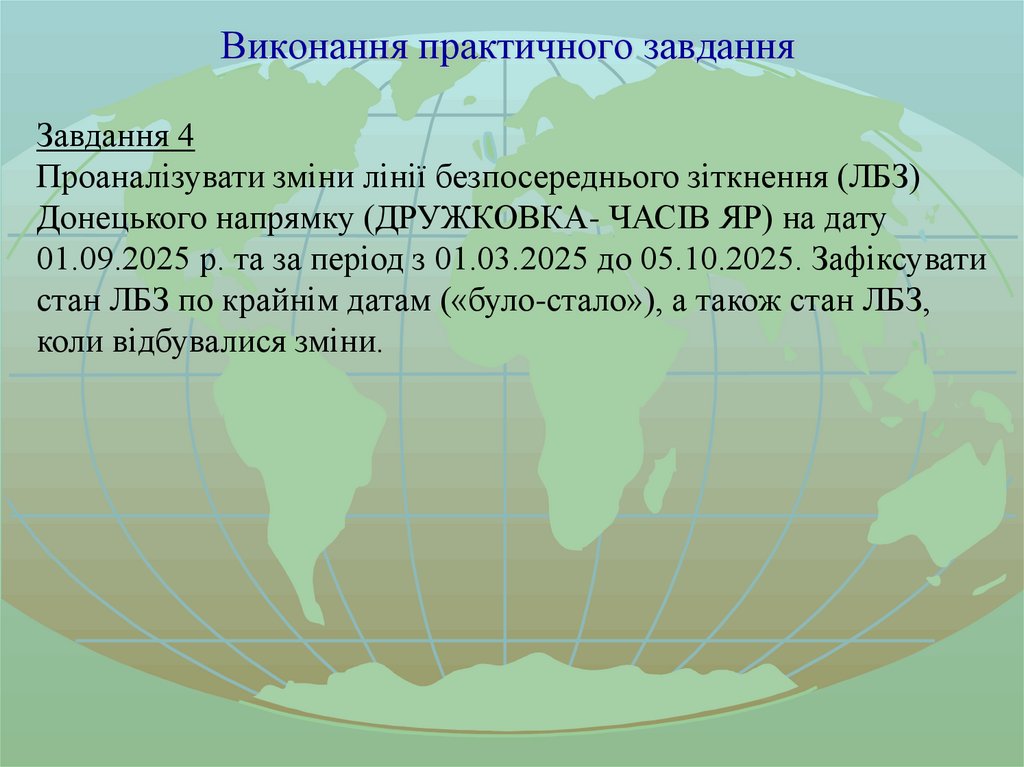 Виконання практичного завдання

Завдання 4
Проаналізувати зміни лінії безпосереднього зіткнення (ЛБЗ) Донецького напрямку (ДРУЖКОВКА- ЧАСІВ ЯР) на дату 01.09.2025 р. та за період з 01.03.2025 до 05.10.2025. Зафіксувати стан ЛБЗ по крайнім датам («було-стало»), а також стан ЛБЗ, коли відбувалися зміни.